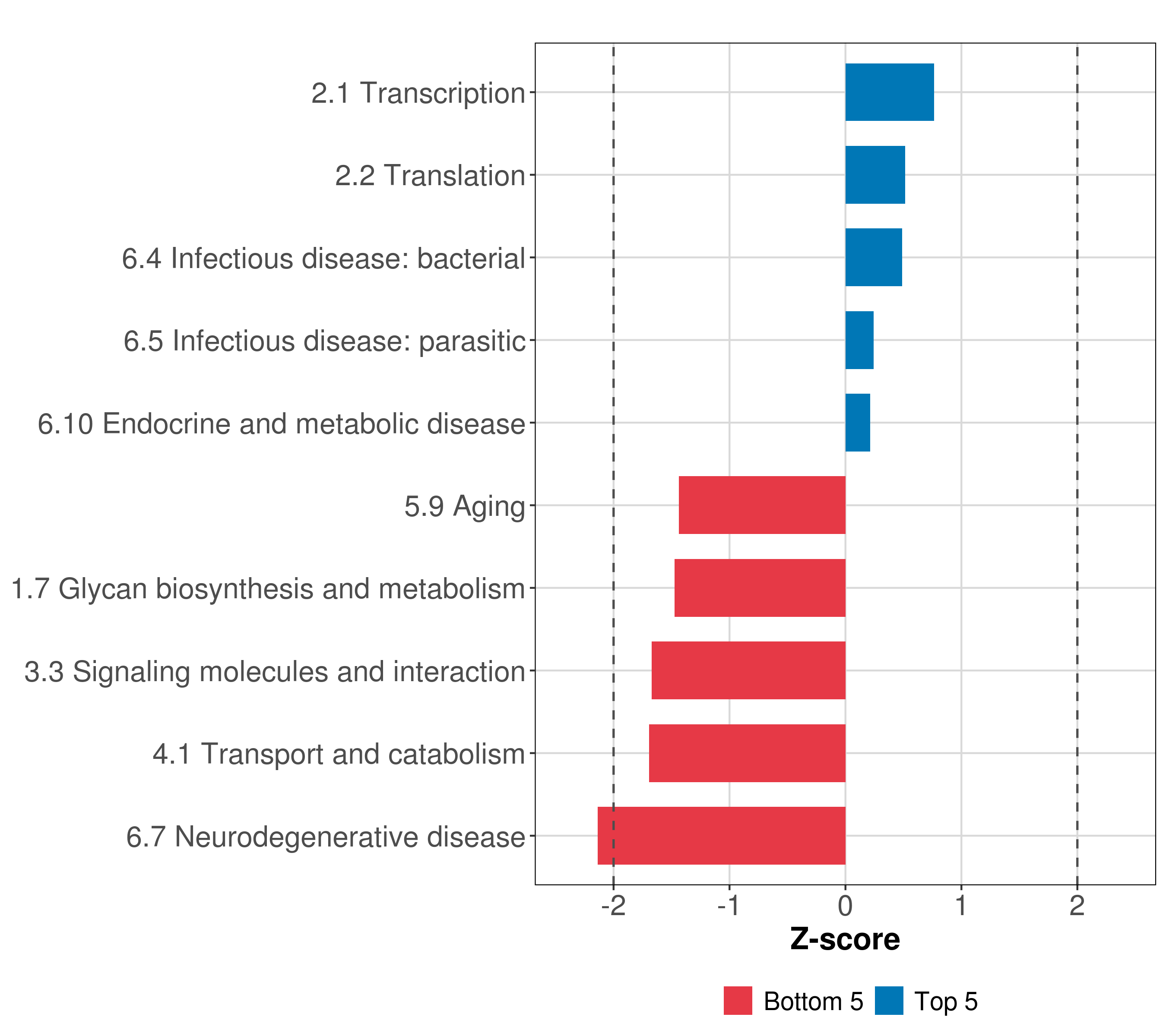 2.1 Transcription
2.2 Translation
6.4 Infectious disease: bacterial
6.5 Infectious disease: parasitic
6.10 Endocrine and metabolic disease
5.9 Aging
1.7 Glycan biosynthesis and metabolism
3.3 Signaling molecules and interaction
4.1 Transport and catabolism
6.7 Neurodegenerative disease

-2 -1 0 1 2

Z-score

Bottom 5 Top 5